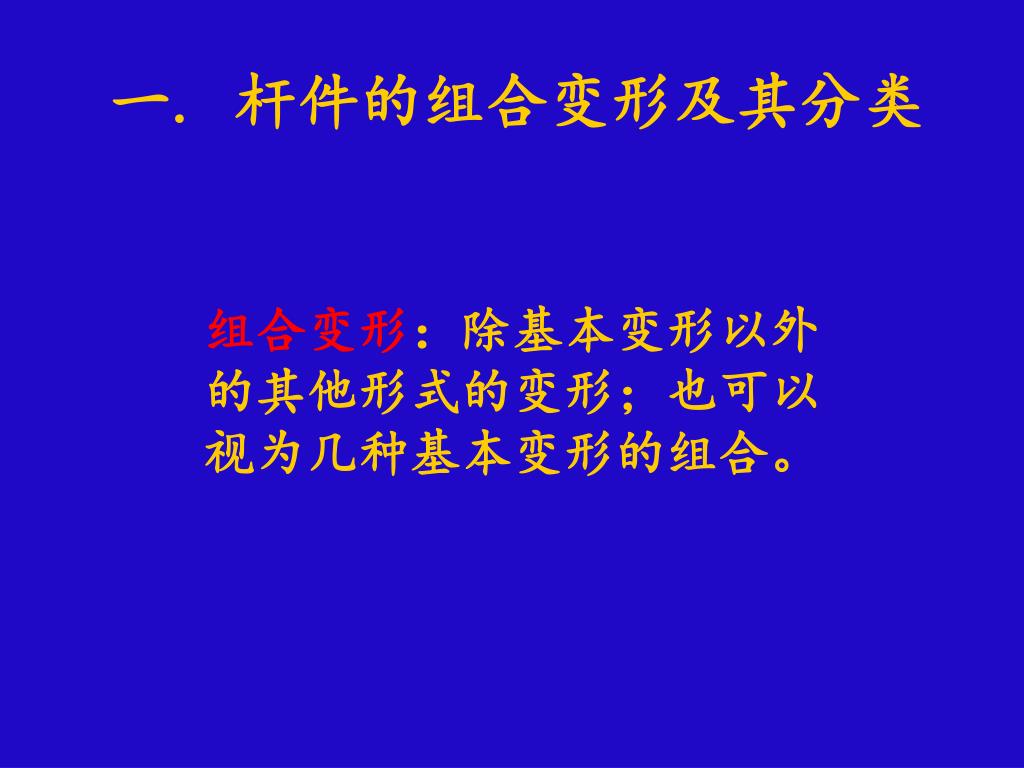 一. 杆件的组合变形及其分类

组合变形：除基本变形以外的其他形式的变形；也可以视为几种基本变形的组合。